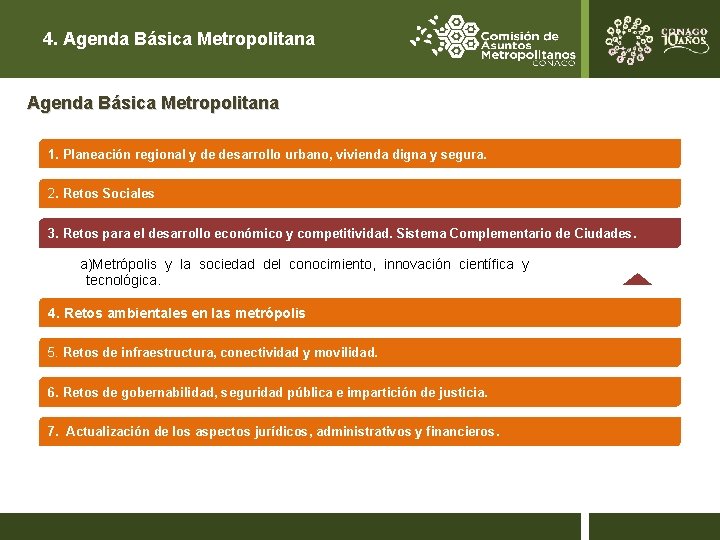 4. Agenda Básica Metropolitana

Comisión de Asuntos Metropolitanos CONAGO

CONAGO 10 AÑOS

Agenda Básica Metropolitana

1. Planeación regional y de desarrollo urbano, vivienda digna y segura.

2. Retos Sociales

3. Retos para el desarrollo económico y competitividad. Sistema Complementario de Ciudades.

a)Metrópolis y la sociedad del conocimiento, innovación científica y tecnológica.

4. Retos ambientales en las metrópolis

5. Retos de infraestructura, conectividad y movilidad.

6. Retos de gobernabilidad, seguridad pública e impartición de justicia.

7. Actualización de los aspectos jurídicos, administrativos y financieros.